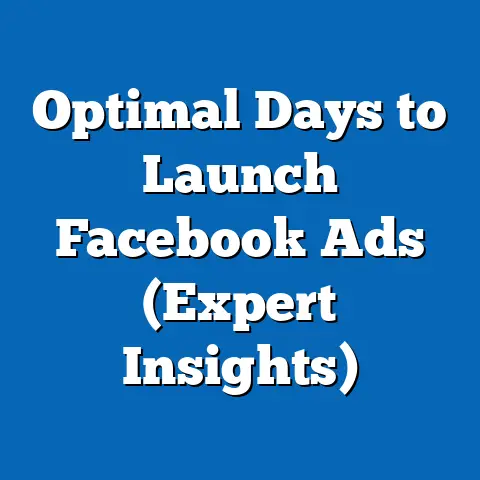 Optimal Days to Launch Facebook Ads (Expert Insights)